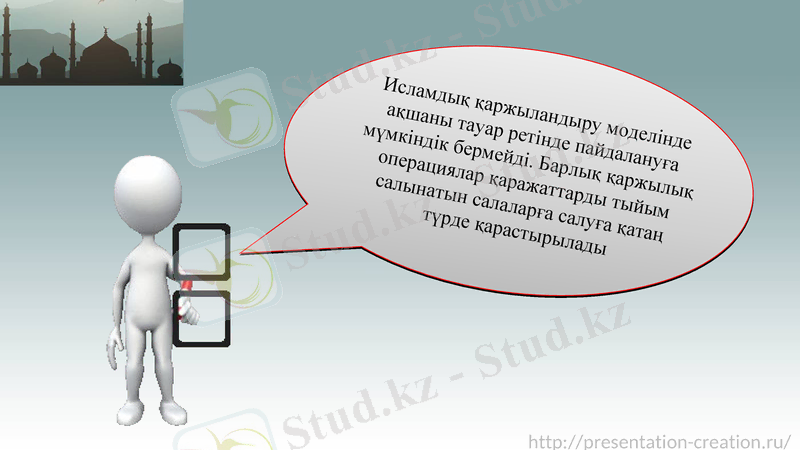 Исламдық қаржыландыру моделінде ақшаны тауар ретінде пайдалануға мүмкіндік бермейді. Барлық қаржылық операциялар қаражаттарды тыйым салынатын салаларға салуға қатаң түрде қарастырылады

Stud.kz - Stud.kz

Stud.kz - Stud.kz

Stud.kz - Stud.kz

http://presentation-creation.ru/